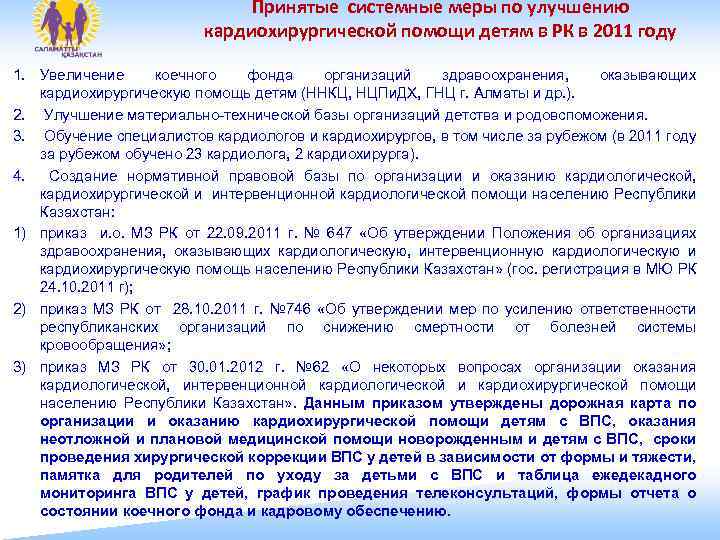 САЛАМАТТЫ ҚАЗАҚСТАН

Принятые системные меры по улучшению кардиохирургической помощи детям в РК в 2011 году

1. Увеличение коечного фонда организаций здравоохранения, оказывающих кардиохирургическую помощь детям (ННКЦ, НЦПиДХ, ГНЦ г. Алматы и др.).

2. Улучшение материально-технической базы организаций детства и родовспоможения.

3. Обучение специалистов кардиологов и кардиохирургов, в том числе за рубежом (в 2011 году за рубежом обучено 23 кардиолога, 2 кардиохирурга).

4. Создание нормативной правовой базы по организации и оказанию кардиологической, кардиохирургической и интервенционной кардиологической помощи населению Республики Казахстан:

1) приказ и.о. МЗ РК от 22.09.2011 г. № 647 «Об утверждении Положения об организациях здравоохранения, оказывающих кардиологическую, интервенционную кардиологическую и кардиохирургическую помощь населению Республики Казахстан» (гос. регистрация в МЮ РК 24.10.2011 г);

2) приказ МЗ РК от 28.10.2011 г. №746 «Об утверждении мер по усилению ответственности республиканских организаций по снижению смертности от болезней системы кровообращения»;

3) приказ МЗ РК от 30.01.2012 г. №62 «О некоторых вопросах организации оказания кардиологической, интервенционной кардиологической и кардиохирургической помощи населению Республики Казахстан». Данным приказом утверждены дорожная карта по организации и оказанию кардиохирургической помощи детям с ВПС, оказания неотложной и плановой медицинской помощи новорожденным и детям с ВПС, сроки проведения хирургической коррекции ВПС у детей в зависимости от формы и тяжести, памятка для родителей по уходу за детьми с ВПС и таблица ежедекадного мониторинга ВПС у детей, график проведения телеконсультаций, формы отчета о состоянии коечного фонда и кадровому обеспечению.